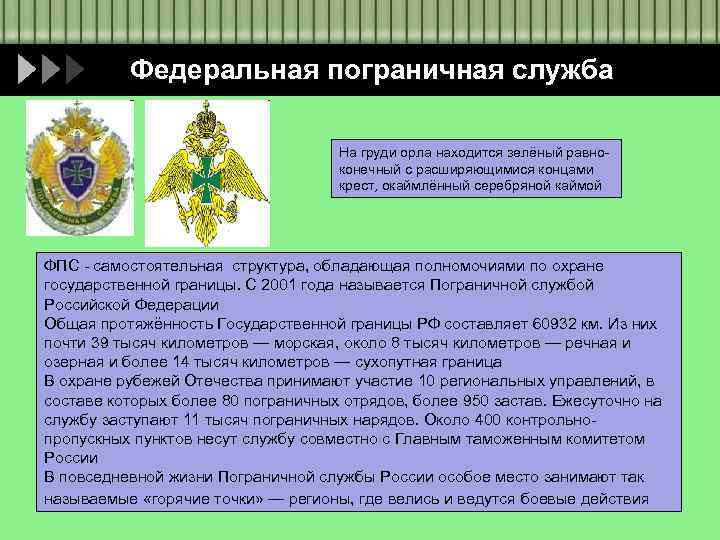 Федеральная пограничная служба

ПОГРАНИЧНАЯ СЛУЖБА

На груди орла находится зелёный равноконечный с расширяющимися концами крест, окаймлённый серебряной каймой

ФПС - самостоятельная структура, обладающая полномочиями по охране государственной границы. С 2001 года называется Пограничной службой Российской Федерации
Общая протяжённость Государственной границы РФ составляет 60932 км. Из них почти 39 тысяч километров — морская, около 8 тысяч километров — речная и озерная и более 14 тысяч километров — сухопутная граница
В охране рубежей Отечества принимают участие 10 региональных управлений, в составе которых более 80 пограничных отрядов, более 950 застав. Ежесуточно на службу заступают 11 тысяч пограничных нарядов. Около 400 контрольно-пропускных пунктов несут службу совместно с Главным таможенным комитетом России
В повседневной жизни Пограничной службы России особое место занимают так называемые «горячие точки» — регионы, где велись и ведутся боевые действия